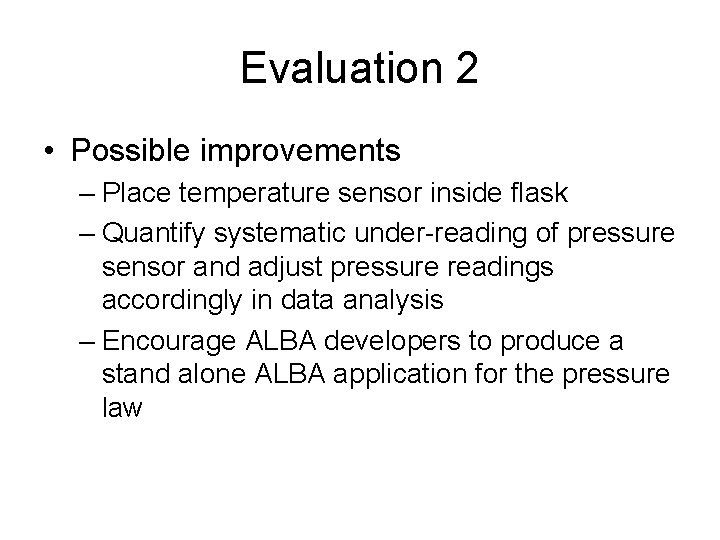 Evaluation 2

• Possible improvements
– Place temperature sensor inside flask
– Quantify systematic under-reading of pressure sensor and adjust pressure readings accordingly in data analysis
– Encourage ALBA developers to produce a stand alone ALBA application for the pressure law